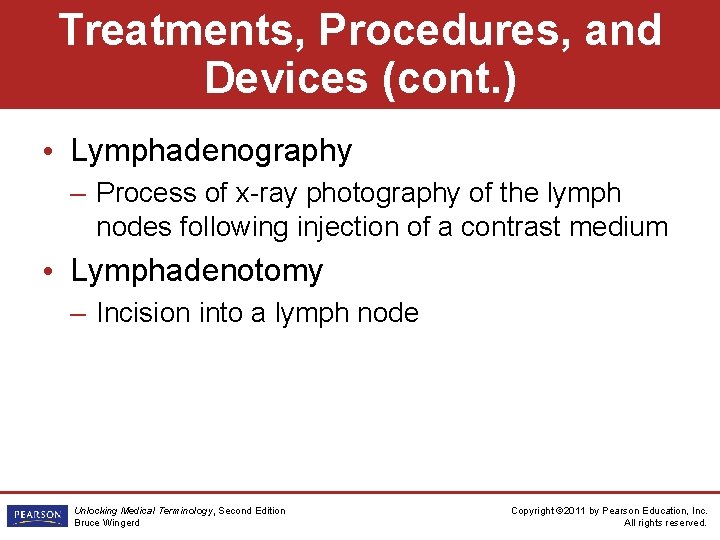 Treatments, Procedures, and Devices (cont.)

• Lymphadenography
– Process of x-ray photography of the lymph nodes following injection of a contrast medium

• Lymphadenotomy
– Incision into a lymph node

PEARSON

Unlocking Medical Terminology, Second Edition
Bruce Wingerd

Copyright ©2011 by Pearson Education, Inc.
All rights reserved.